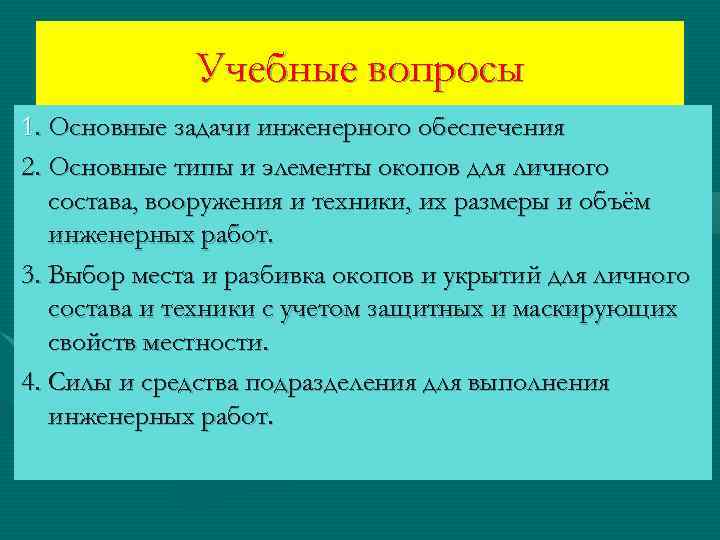 Учебные вопросы

1. Основные задачи инженерного обеспечения

2. Основные типы и элементы окопов для личного состава, вооружения и техники, их размеры и объём инженерных работ.

3. Выбор места и разбивка окопов и укрытий для личного состава и техники с учетом защитных и маскирующих свойств местности.

4. Силы и средства подразделения для выполнения инженерных работ.